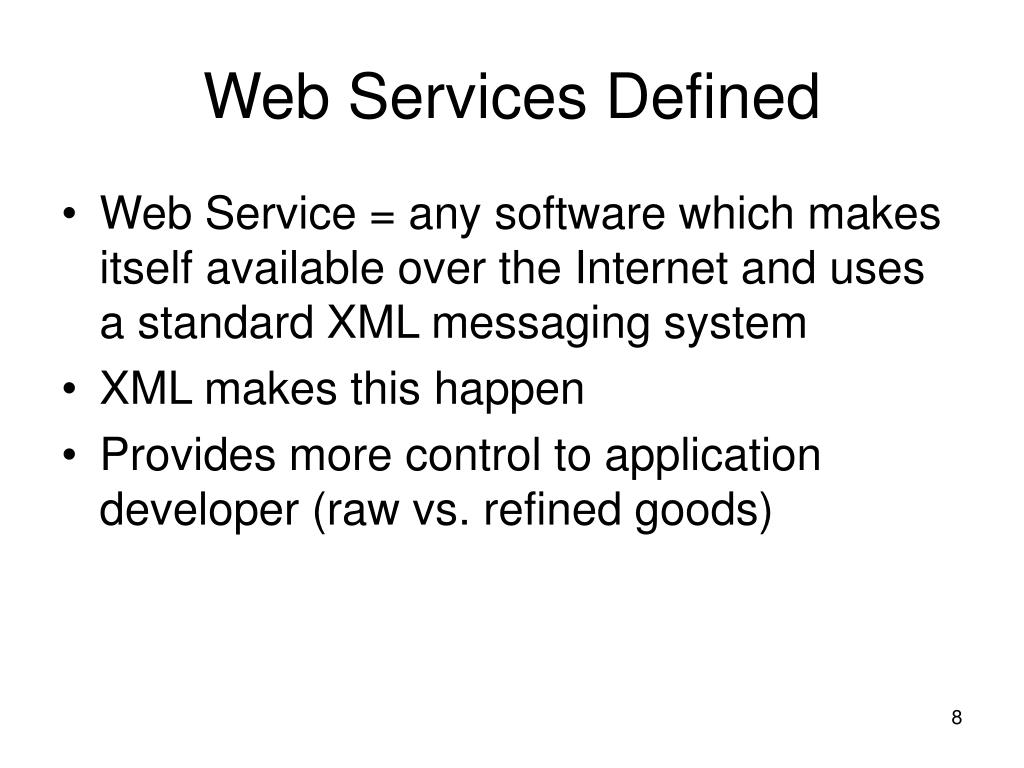 Web Services Defined

• Web Service = any software which makes itself available over the Internet and uses a standard XML messaging system

• XML makes this happen

• Provides more control to application developer (raw vs. refined goods)

8